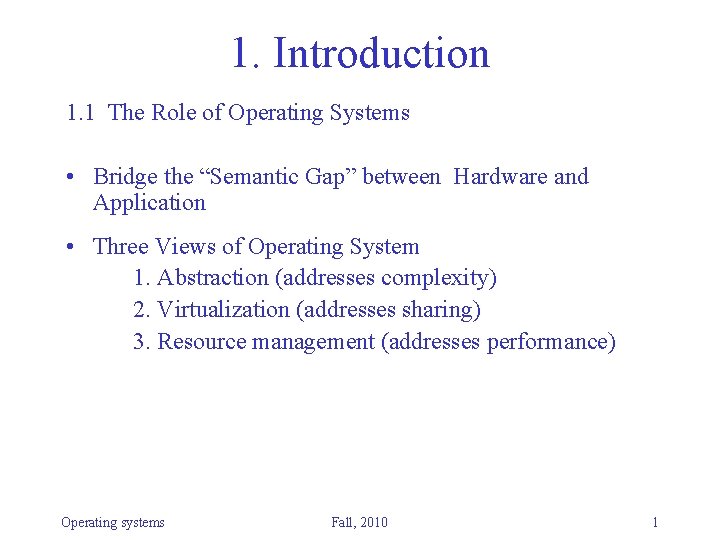 1. Introduction

1.1 The Role of Operating Systems

• Bridge the “Semantic Gap” between Hardware and Application

• Three Views of Operating System
1. Abstraction (addresses complexity)
2. Virtualization (addresses sharing)
3. Resource management (addresses performance)

Operating systems

Fall, 2010

1